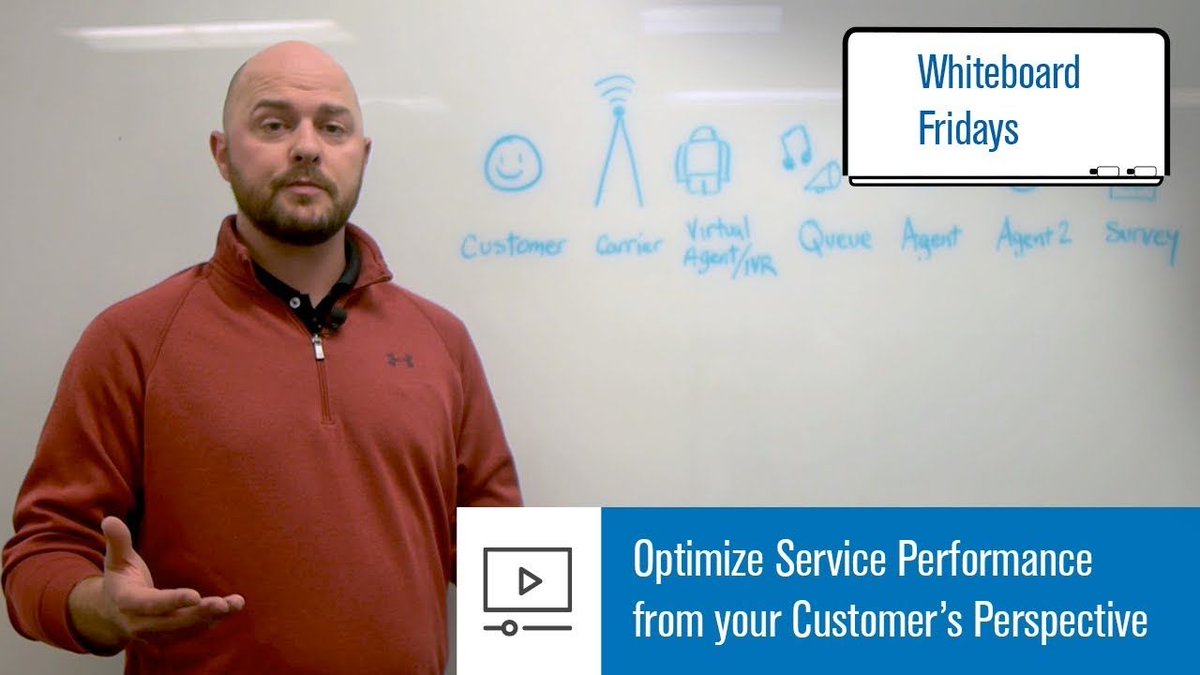 Whiteboard Fridays

Customer Carrier Virtual Agent/IVR Queue Agent Agent 2 Survey

Optimize Service Performance from your Customer's Perspective